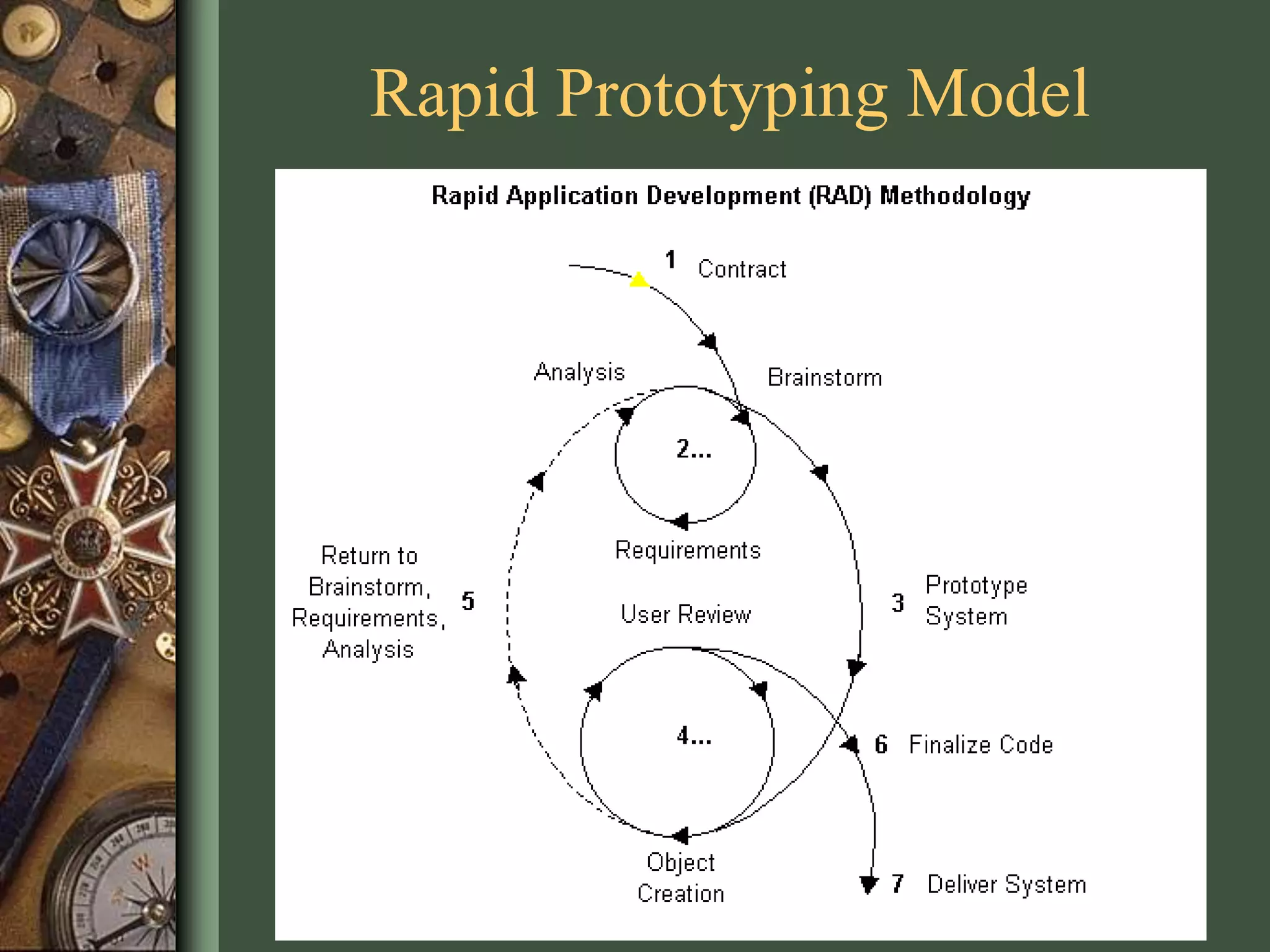 Rapid Prototyping Model

Rapid Application Development (RAD) Methodology

1 Contract

Analysis

Brainstorm

2...

Requirements

Return to Brainstorm, Requirements, Analysis

5

User Review

3 Prototype System

4...

6 Finalize Code

Object Creation

7 Deliver System